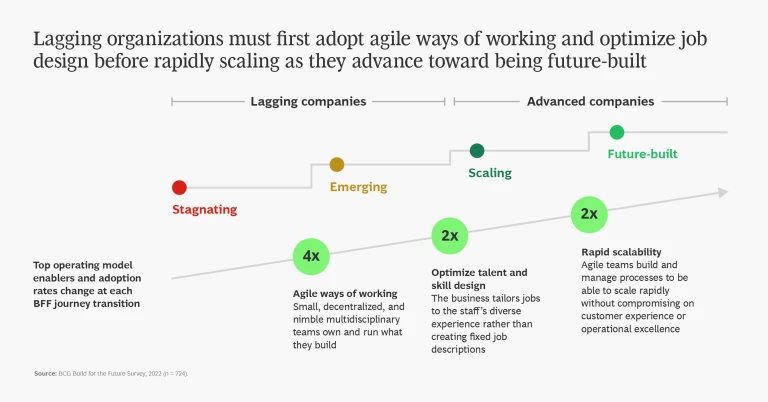 Lagging organizations must first adopt agile ways of working and optimize job design before rapidly scaling as they advance toward being future-built

Lagging companies

Advanced companies

Stagnating

Emerging

Scaling

Future-built

Top operating model enablers and adoption rates change at each BFF journey transition

4x

Agile ways of working
Small, decentralized, and nimble multidisciplinary teams own and run what they build

2x

Optimize talent and skill design
The business tailors jobs to the staff's diverse experience rather than creating fixed job descriptions

2x

Rapid scalability
Agile teams build and manage processes to be able to scale rapidly without compromising on customer experience or operational excellence

Source: BCG Build for the Future Survey, 2022 (n = 724).